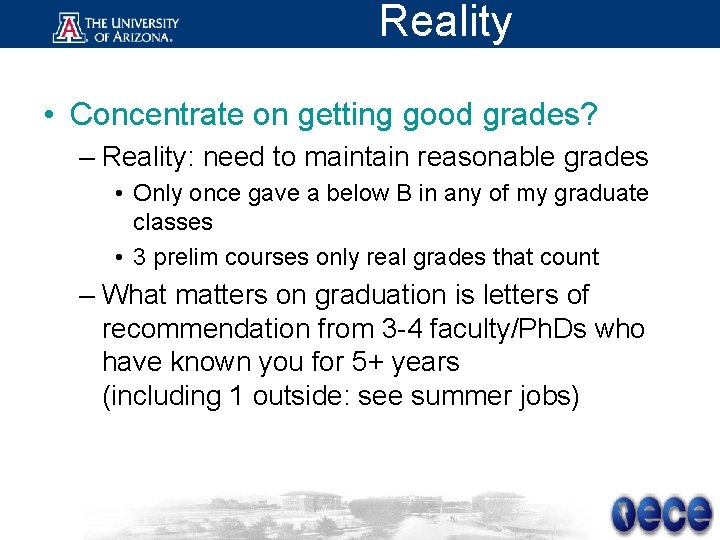 THE UNIVERSITY OF ARIZONA.

Reality

• Concentrate on getting good grades?

– Reality: need to maintain reasonable grades

• Only once gave a below B in any of my graduate classes

• 3 prelim courses only real grades that count

– What matters on graduation is letters of recommendation from 3-4 faculty/PhDs who have known you for 5+ years (including 1 outside: see summer jobs)

ece